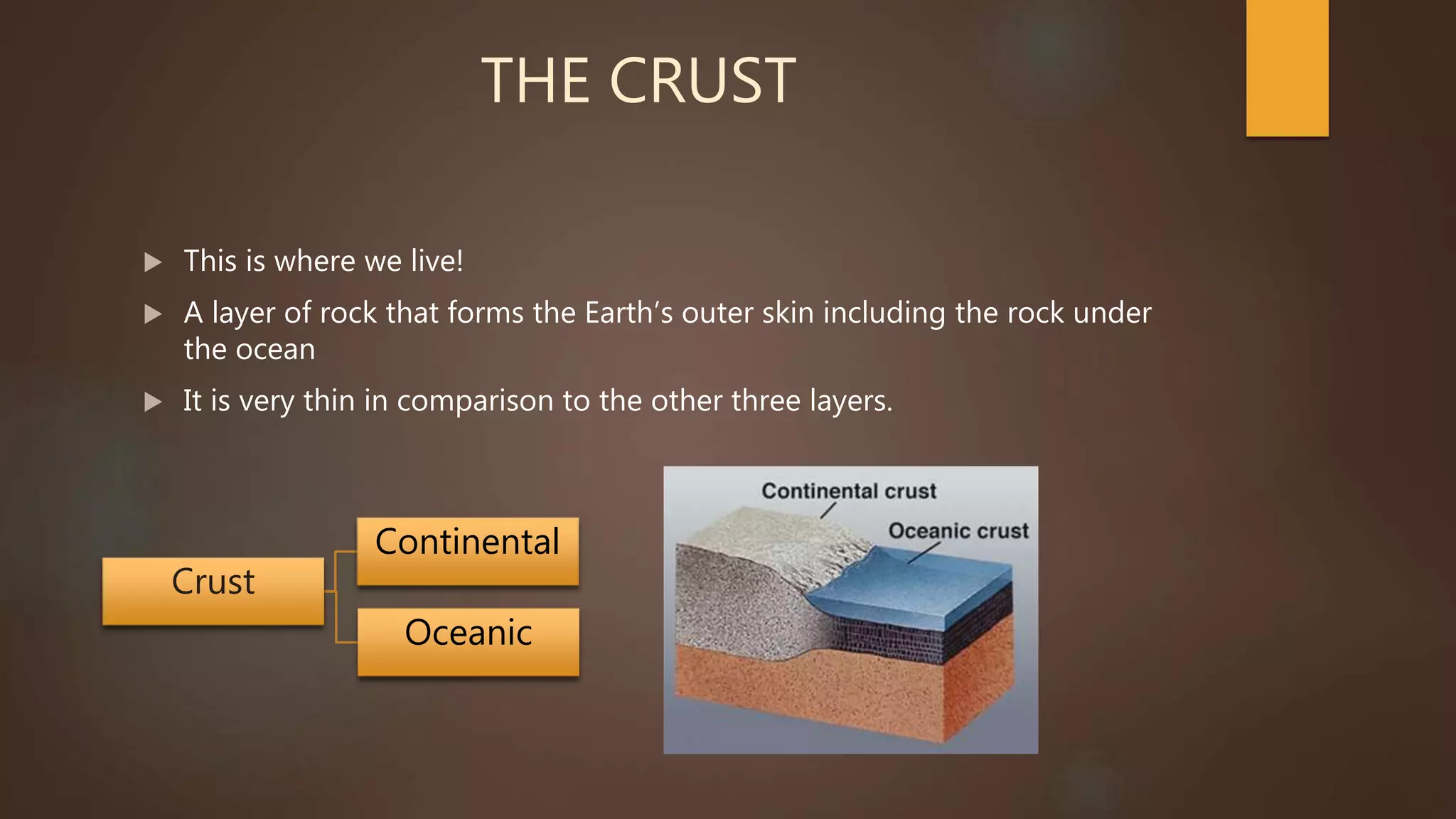 THE CRUST

▶ This is where we live!

▶ A layer of rock that forms the Earth's outer skin including the rock under the ocean

▶ It is very thin in comparison to the other three layers.

Crust

Continental

Oceanic

Continental crust

Oceanic crust